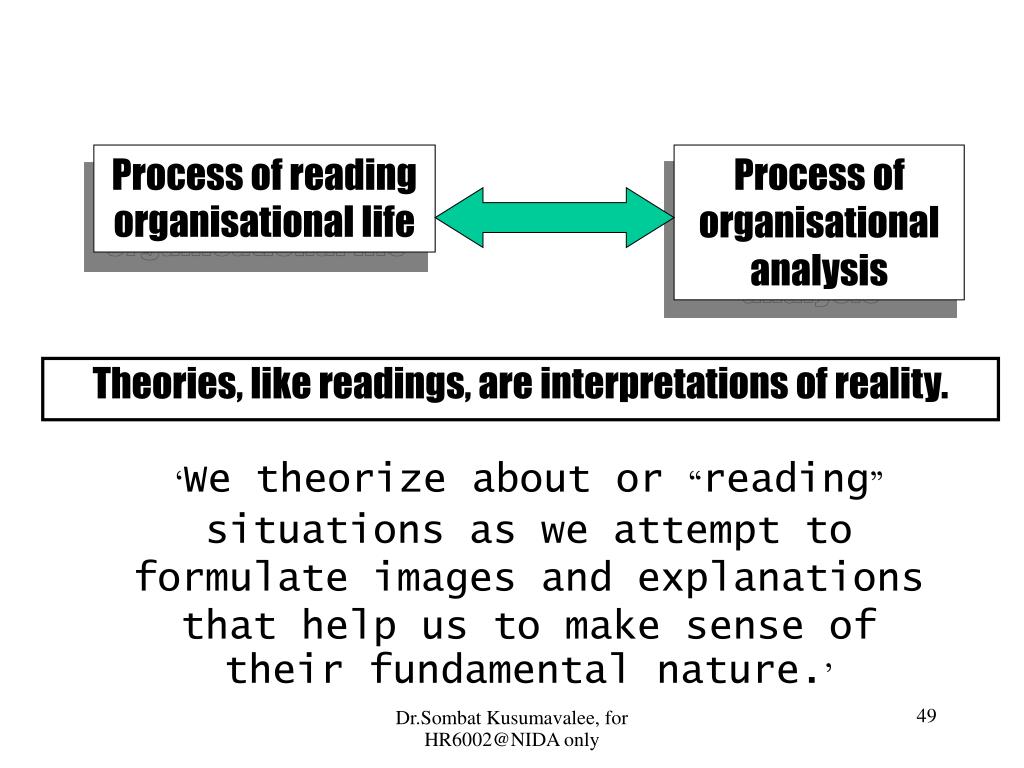 Process of reading organisational life

Process of organisational analysis

Theories, like readings, are interpretations of reality.

‘We theorize about or “reading” situations as we attempt to formulate images and explanations that help us to make sense of their fundamental nature.’

Dr.Sombat Kusumavalee, for HR6002@NIDA only

49